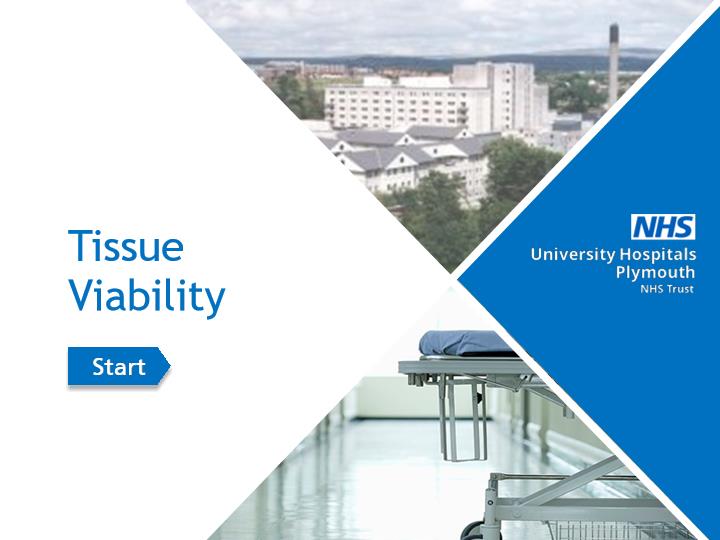 Tissue Viability

Start

NHS
University Hospitals Plymouth
NHS Trust